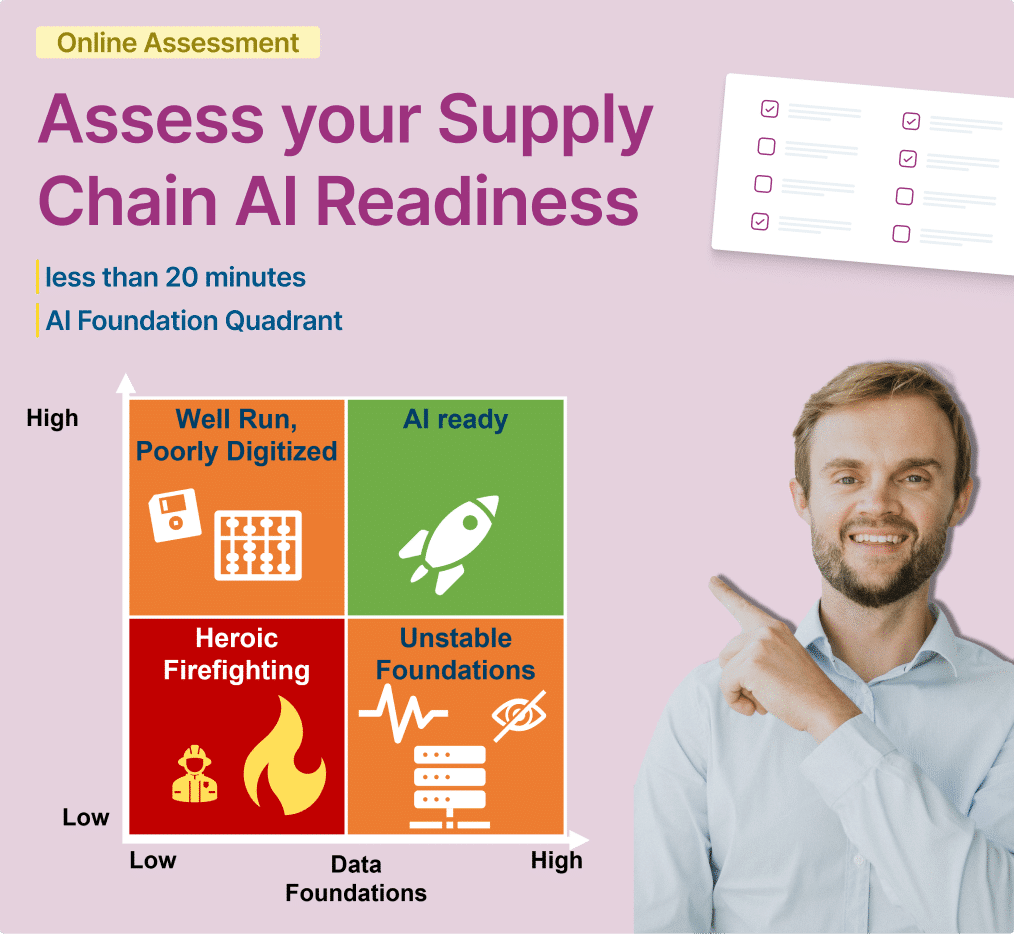 Online Assessment

Assess your Supply Chain AI Readiness

less than 20 minutes

AI Foundation Quadrant

High

Well Run, Poorly Digitized

AI ready

Heroic Firefighting

Unstable Foundations

Low

Low

Data Foundations

High